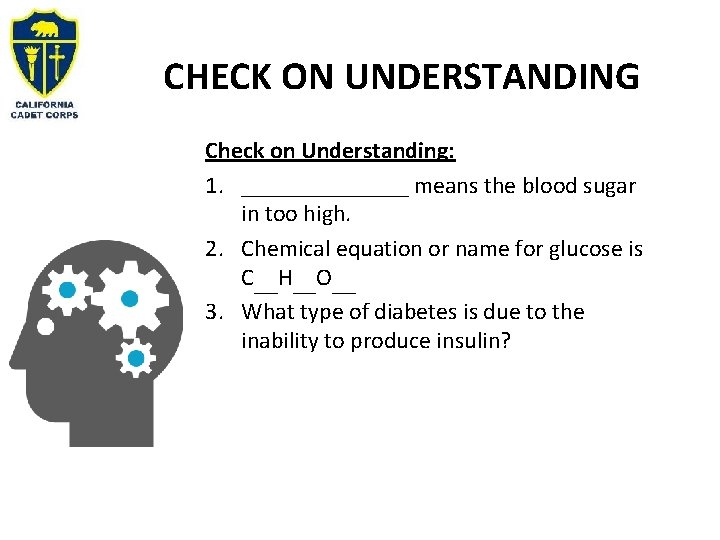 CALIFORNIA CADET CORPS

CHECK ON UNDERSTANDING

Check on Understanding:

1. ______________ means the blood sugar in too high.
2. Chemical equation or name for glucose is C__H__O__
3. What type of diabetes is due to the inability to produce insulin?